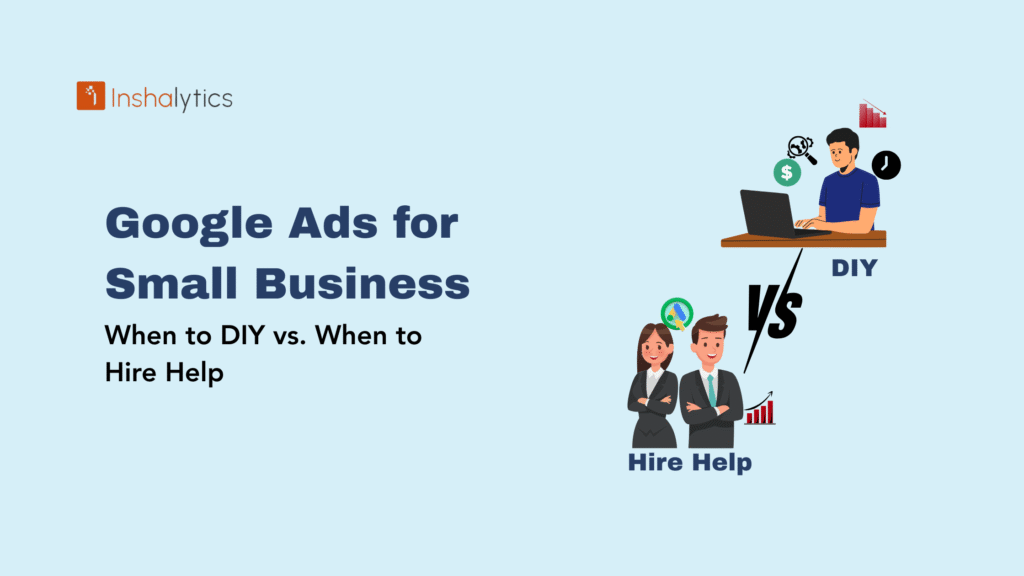 Inshalytics

Google Ads for Small Business

When to DIY vs. When to Hire Help

DIY

VS

Hire Help